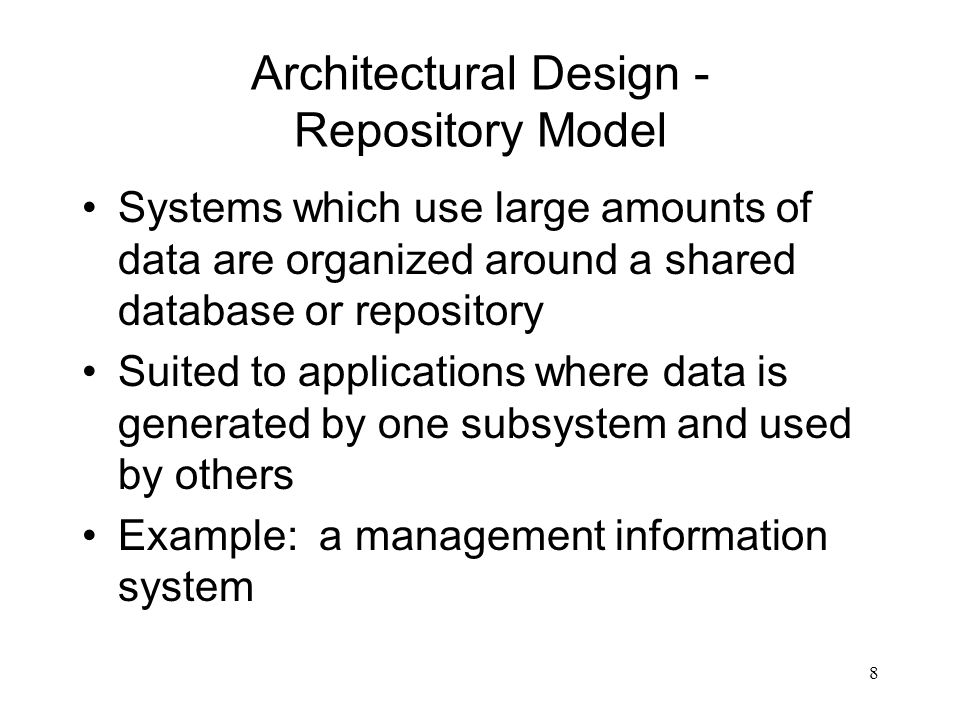 Architectural Design -
Repository Model

• Systems which use large amounts of data are organized around a shared database or repository

• Suited to applications where data is generated by one subsystem and used by others

• Example:  a management information system

8